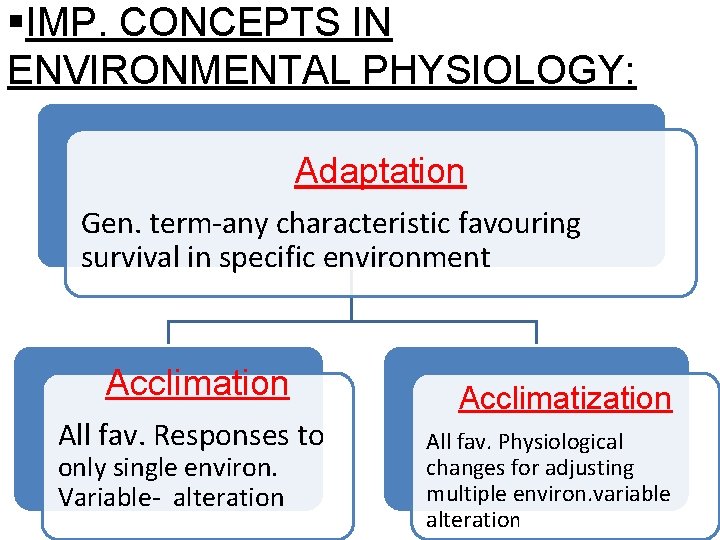 ▪IMP. CONCEPTS IN ENVIRONMENTAL PHYSIOLOGY:

Adaptation

Gen. term-any characteristic favouring survival in specific environment

Acclimation

All fav. Responses to only single environ. Variable- alteration

Acclimatization

All fav. Physiological changes for adjusting multiple environ.variable alteration